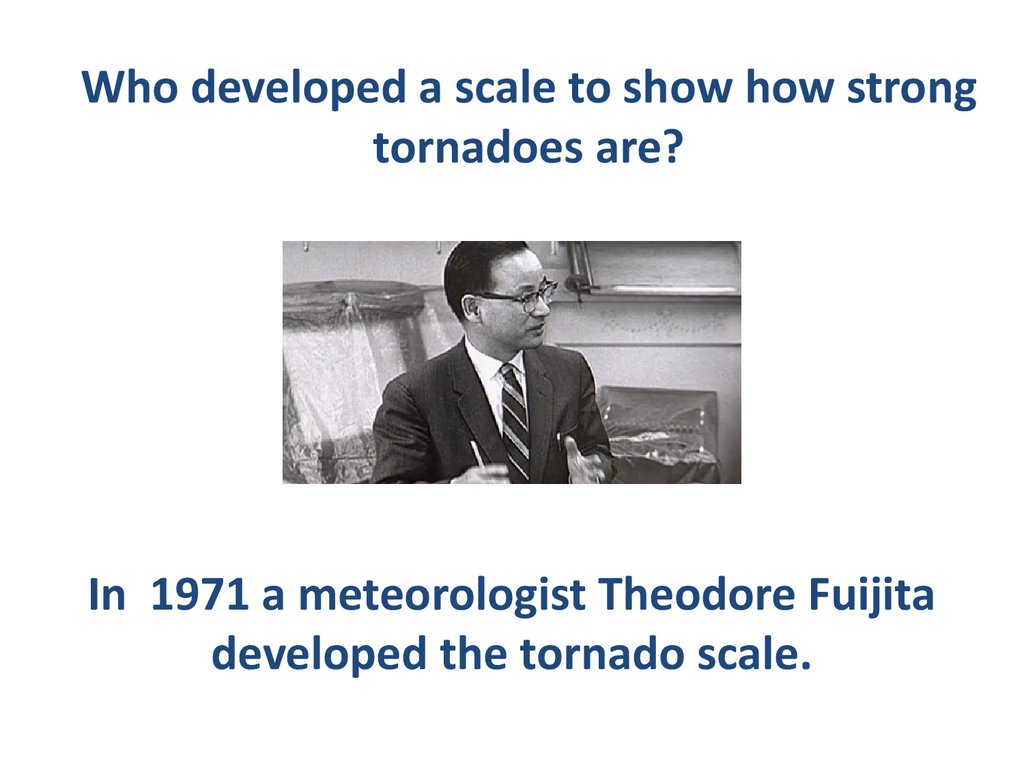 Who developed a scale to show how strong tornadoes are?

In 1971 a meteorologist Theodore Fuijita developed the tornado scale.